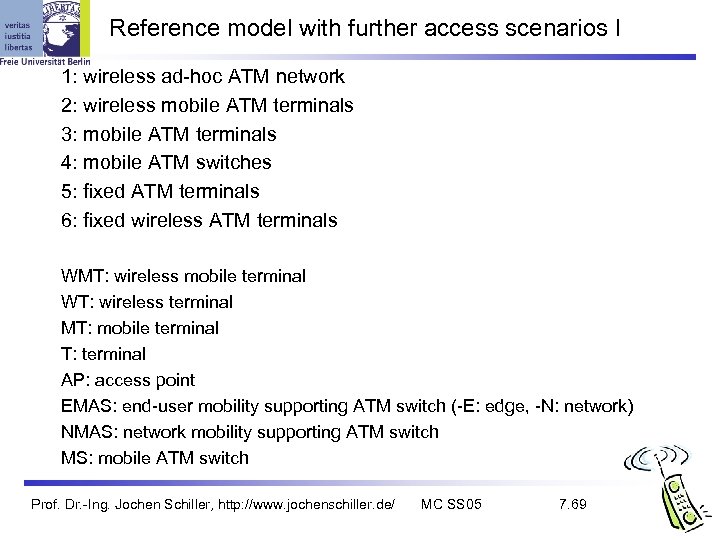 veritas
iustitia
libertas
Freie Universität Berlin

Reference model with further access scenarios I

1: wireless ad-hoc ATM network
2: wireless mobile ATM terminals
3: mobile ATM terminals
4: mobile ATM switches
5: fixed ATM terminals
6: fixed wireless ATM terminals

WMT: wireless mobile terminal
WT: wireless terminal
MT: mobile terminal
T: terminal
AP: access point
EMAS: end-user mobility supporting ATM switch (-E: edge, -N: network)
NMAS: network mobility supporting ATM switch
MS: mobile ATM switch

Prof. Dr.-Ing. Jochen Schiller, http://www.jochenschiller.de/ MC SS05 7.69